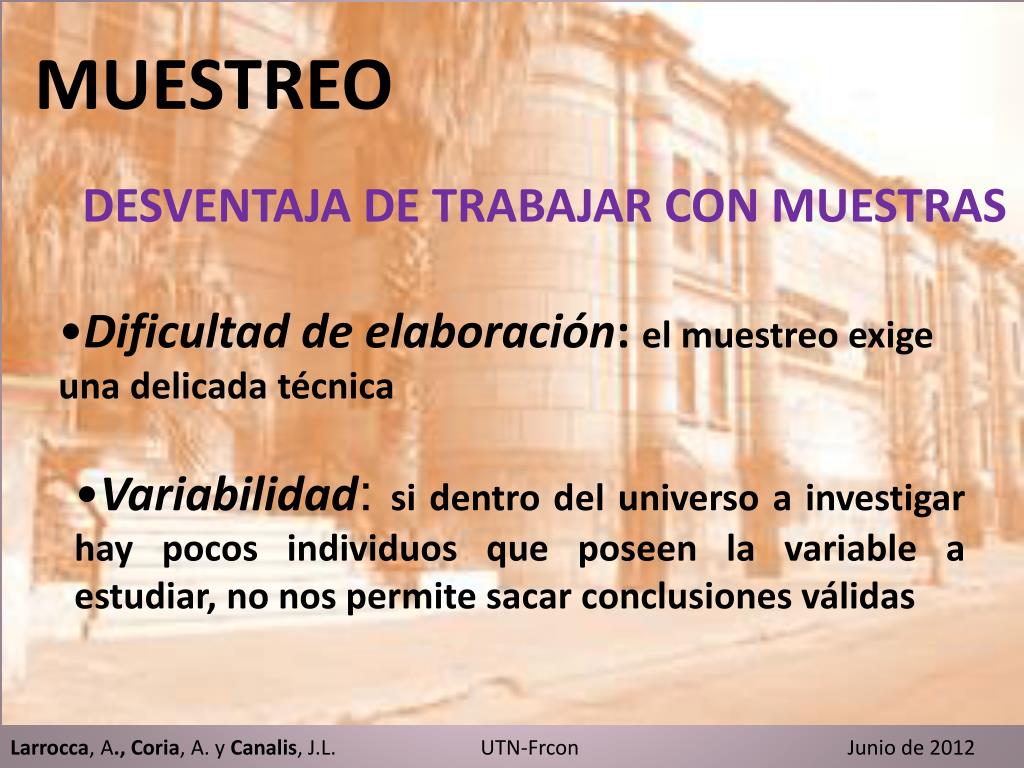 MUESTREO

DESVENTAJA DE TRABAJAR CON MUESTRAS

•Dificultad de elaboración: el muestreo exige una delicada técnica

•Variabilidad: si dentro del universo a investigar hay pocos individuos que poseen la variable a estudiar, no nos permite sacar conclusiones válidas

Larrocca, A., Coria, A. y Canalis, J.L.

UTN-Frcon

Junio de 2012